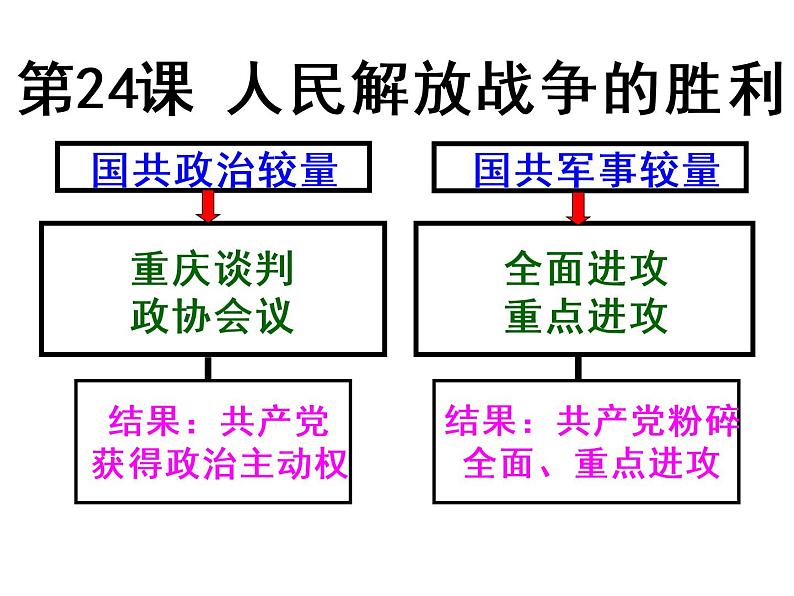 第24课 人民解放战争的胜利

国共政治较量

重庆谈判
政协会议

结果：共产党获得政治主动权

国共军事较量

全面进攻
重点进攻

结果：共产党粉碎全面、重点进攻